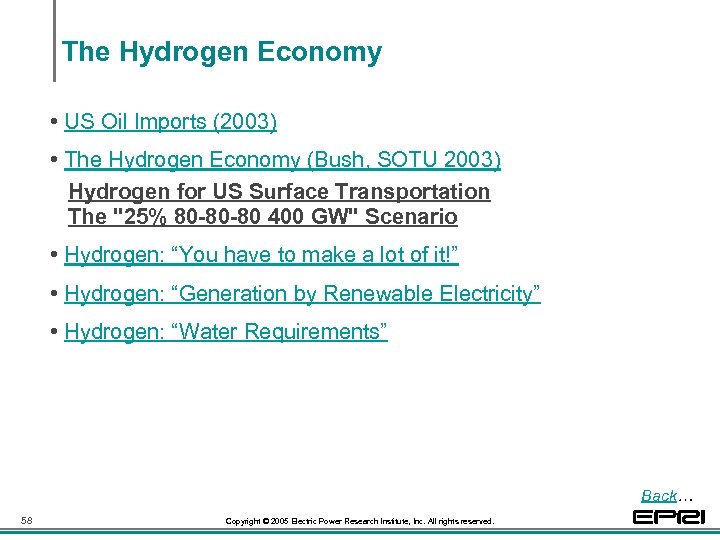 The Hydrogen Economy

• US Oil Imports (2003)

• The Hydrogen Economy (Bush, SOTU 2003)

Hydrogen for US Surface Transportation
The "25% 80-80-80 400 GW" Scenario

• Hydrogen: “You have to make a lot of it!”

• Hydrogen: “Generation by Renewable Electricity”

• Hydrogen: “Water Requirements”

Back…

58

Copyright © 2005 Electric Power Research Institute, Inc. All rights reserved.

EPRI